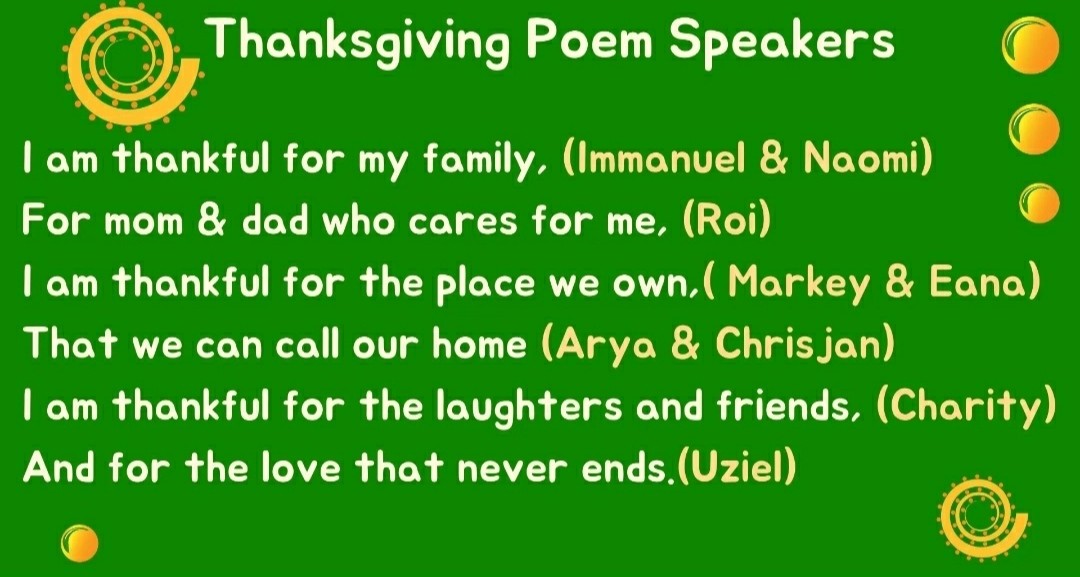 Thanksgiving Poem Speakers

I am thankful for my family, (Immanuel & Naomi)
For mom & dad who cares for me, (Roi)
I am thankful for the place we own,( Markey & Eana)
That we can call our home (Arya & Chrisjan)
I am thankful for the laughters and friends, (Charity)
And for the love that never ends.(Uziel)